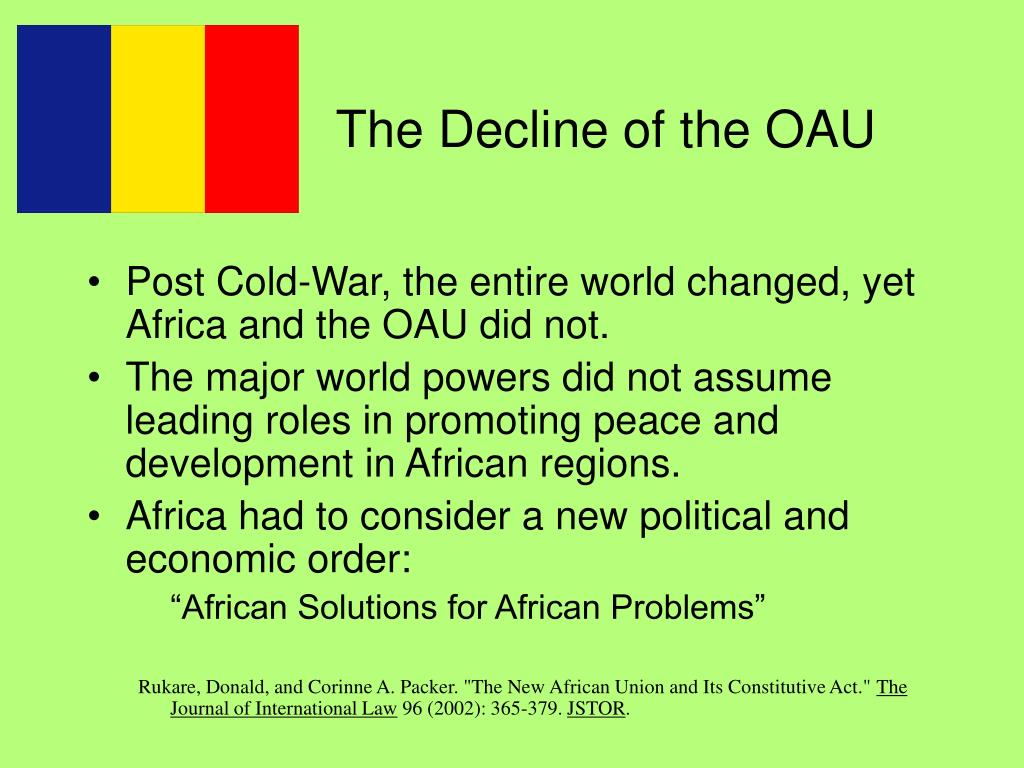 The Decline of the OAU

• Post Cold-War, the entire world changed, yet Africa and the OAU did not.
• The major world powers did not assume leading roles in promoting peace and development in African regions.
• Africa had to consider a new political and economic order:
“African Solutions for African Problems”

Rukare, Donald, and Corinne A. Packer. "The New African Union and Its Constitutive Act." The Journal of International Law 96 (2002): 365-379. JSTOR.